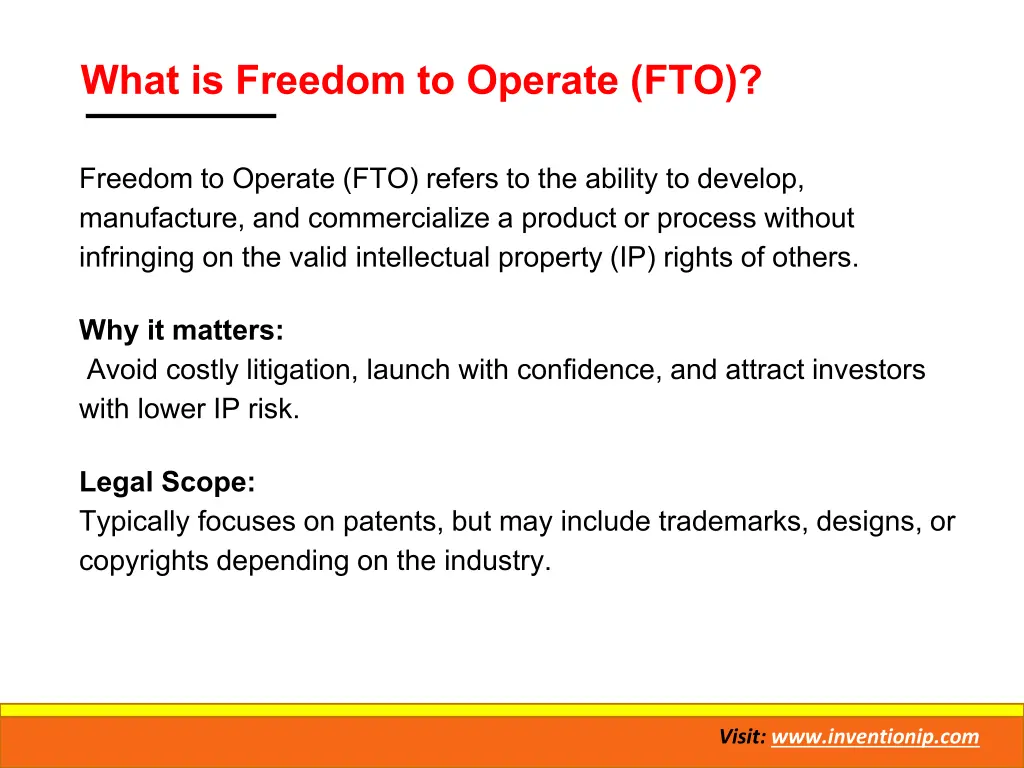 What is Freedom to Operate (FTO)?

Freedom to Operate (FTO) refers to the ability to develop, manufacture, and commercialize a product or process without infringing on the valid intellectual property (IP) rights of others.

Why it matters:
Avoid costly litigation, launch with confidence, and attract investors with lower IP risk.

Legal Scope:
Typically focuses on patents, but may include trademarks, designs, or copyrights depending on the industry.

Visit: www.inventionip.com